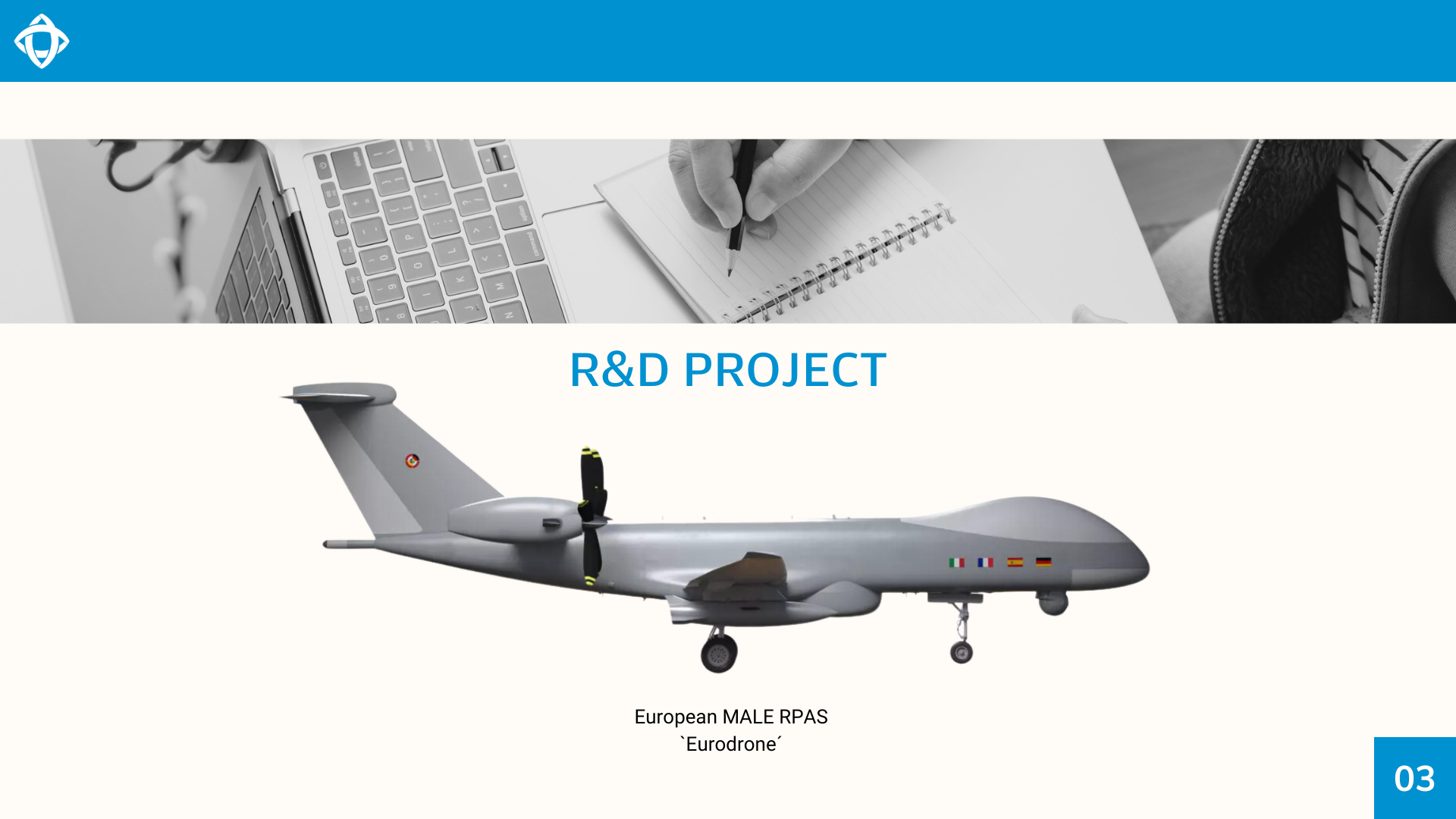 R&D PROJECT

European MALE RPAS
`Eurodrone´

03